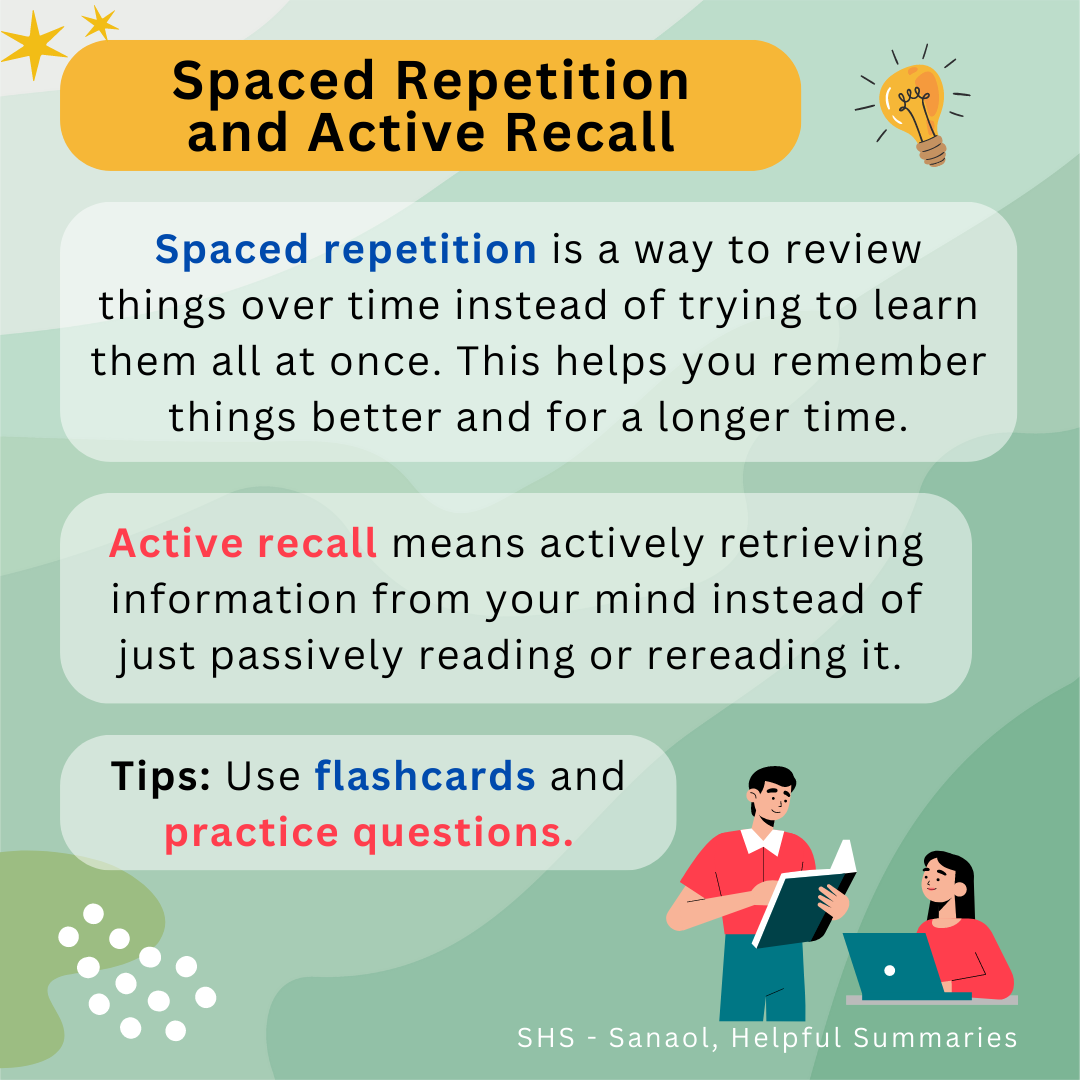 Spaced Repetition and Active Recall

Spaced repetition is a way to review things over time instead of trying to learn them all at once. This helps you remember things better and for a longer time.

Active recall means actively retrieving information from your mind instead of just passively reading or rereading it.

Tips: Use flashcards and practice questions.

SHS - Sanaol, Helpful Summaries